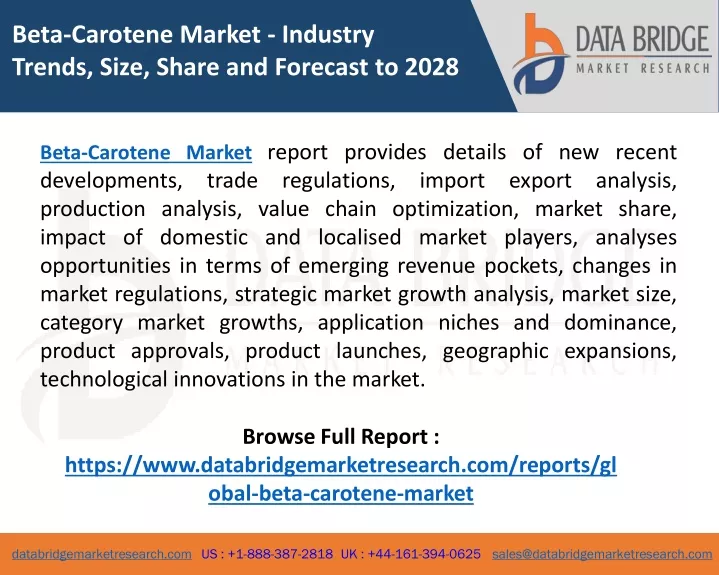 Beta-Carotene Market - Industry Trends, Size, Share and Forecast to 2028

DATA BRIDGE
MARKET RESEARCH

Beta-Carotene Market report provides details of new recent developments, trade regulations, import export analysis, production analysis, value chain optimization, market share, impact of domestic and localised market players, analyses opportunities in terms of emerging revenue pockets, changes in market regulations, strategic market growth analysis, market size, category market growths, application niches and dominance, product approvals, product launches, geographic expansions, technological innovations in the market.

Browse Full Report :
https://www.databridgemarketresearch.com/reports/global-beta-carotene-market

databridgemarketresearch.com US : +1-888-387-2818 UK : +44-161-394-0625 sales@databridgemarketresearch.com